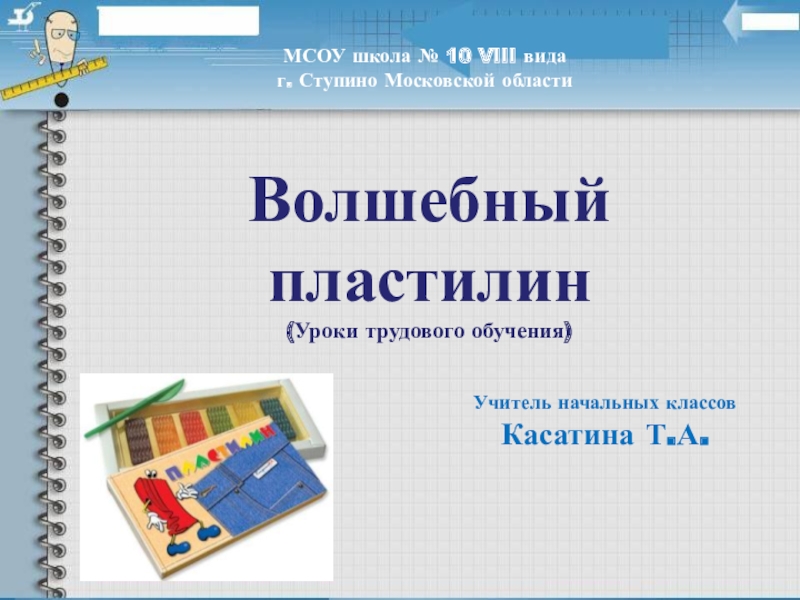 МСОУ школа № 10 VIII вида
г. Ступино Московской области

Волшебный пластилин
(Уроки трудового обучения)

Учитель начальных классов
Касатина Т.А.

ПЛАСТИЛИН